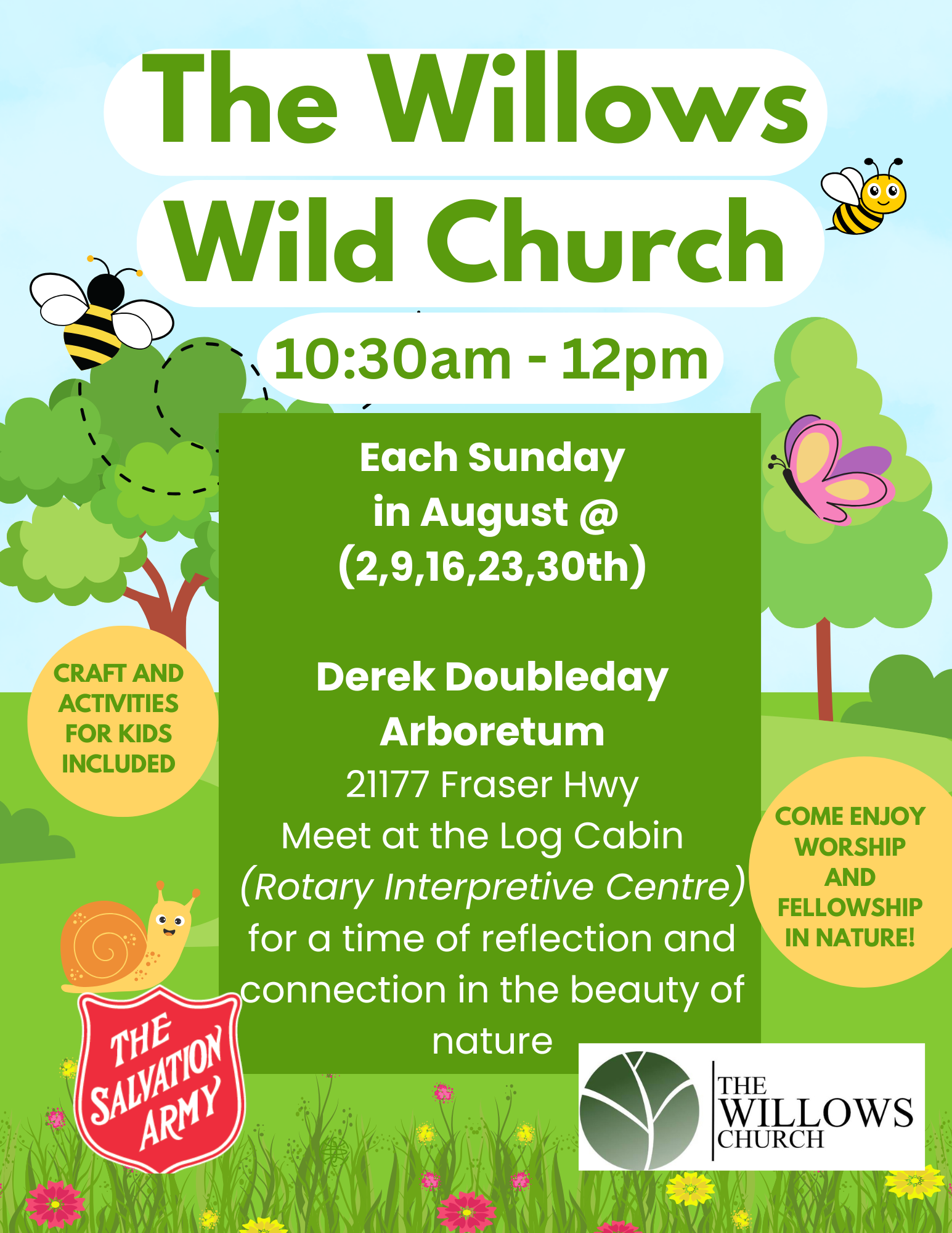 The Willows Wild Church

10:30am - 12pm

Each Sunday in August @ (2,9,16,23,30th)

Derek Doubleday Arboretum
21177 Fraser Hwy
Meet at the Log Cabin (Rotary Interpretive Centre) for a time of reflection and connection in the beauty of nature

CRAFT AND ACTIVITIES FOR KIDS INCLUDED

COME ENJOY WORSHIP AND FELLOWSHIP IN NATURE!

THE SALVATION ARMY

THE WILLOWS CHURCH